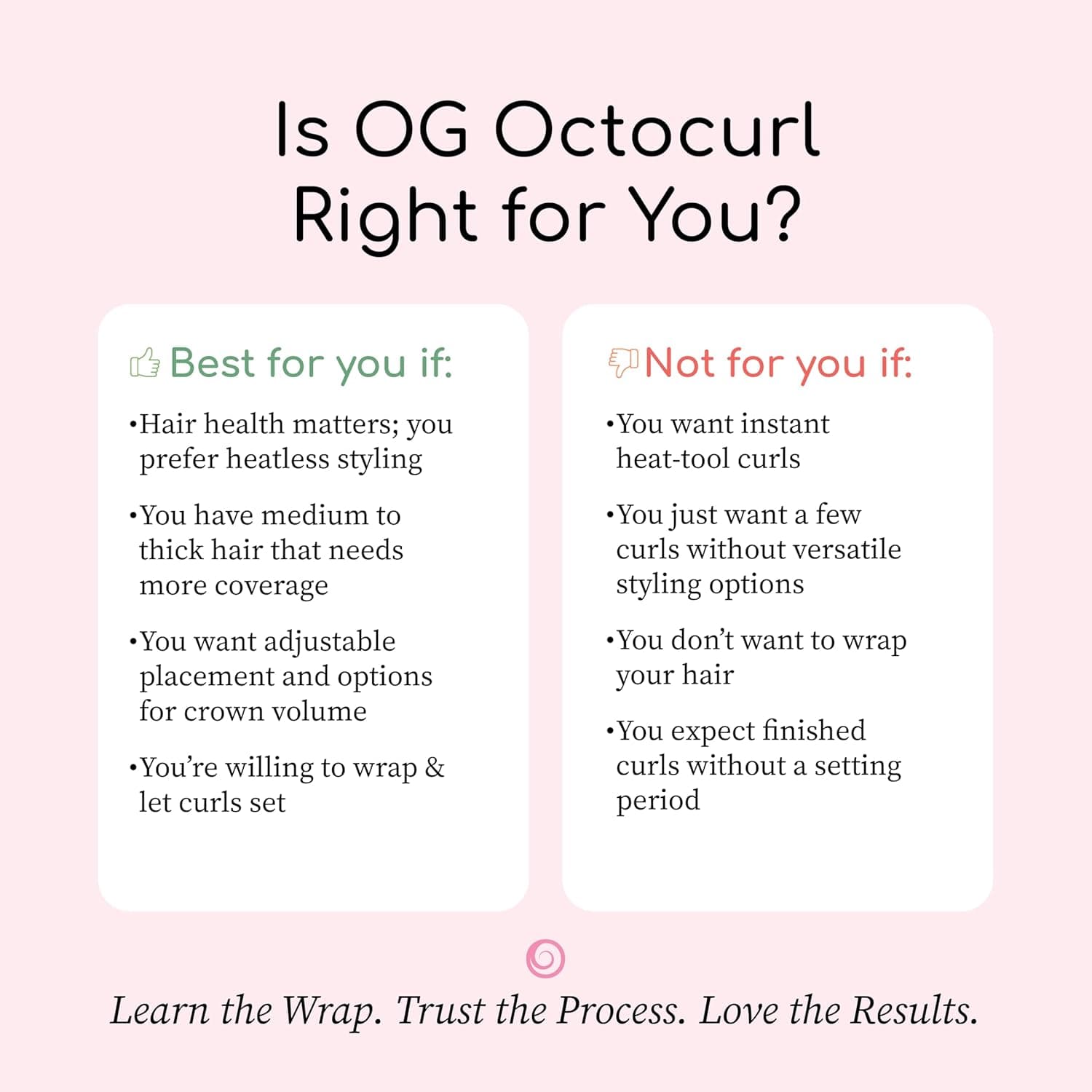 Is OG Octocurl Right for You?

Best for you if:

•Hair health matters; you prefer heatless styling

•You have medium to thick hair that needs more coverage

•You want adjustable placement and options for crown volume

•You're willing to wrap & let curls set

Not for you if:

•You want instant heat-tool curls

•You just want a few curls without versatile styling options

•You don't want to wrap your hair

•You expect finished curls without a setting period

Learn the Wrap. Trust the Process. Love the Results.